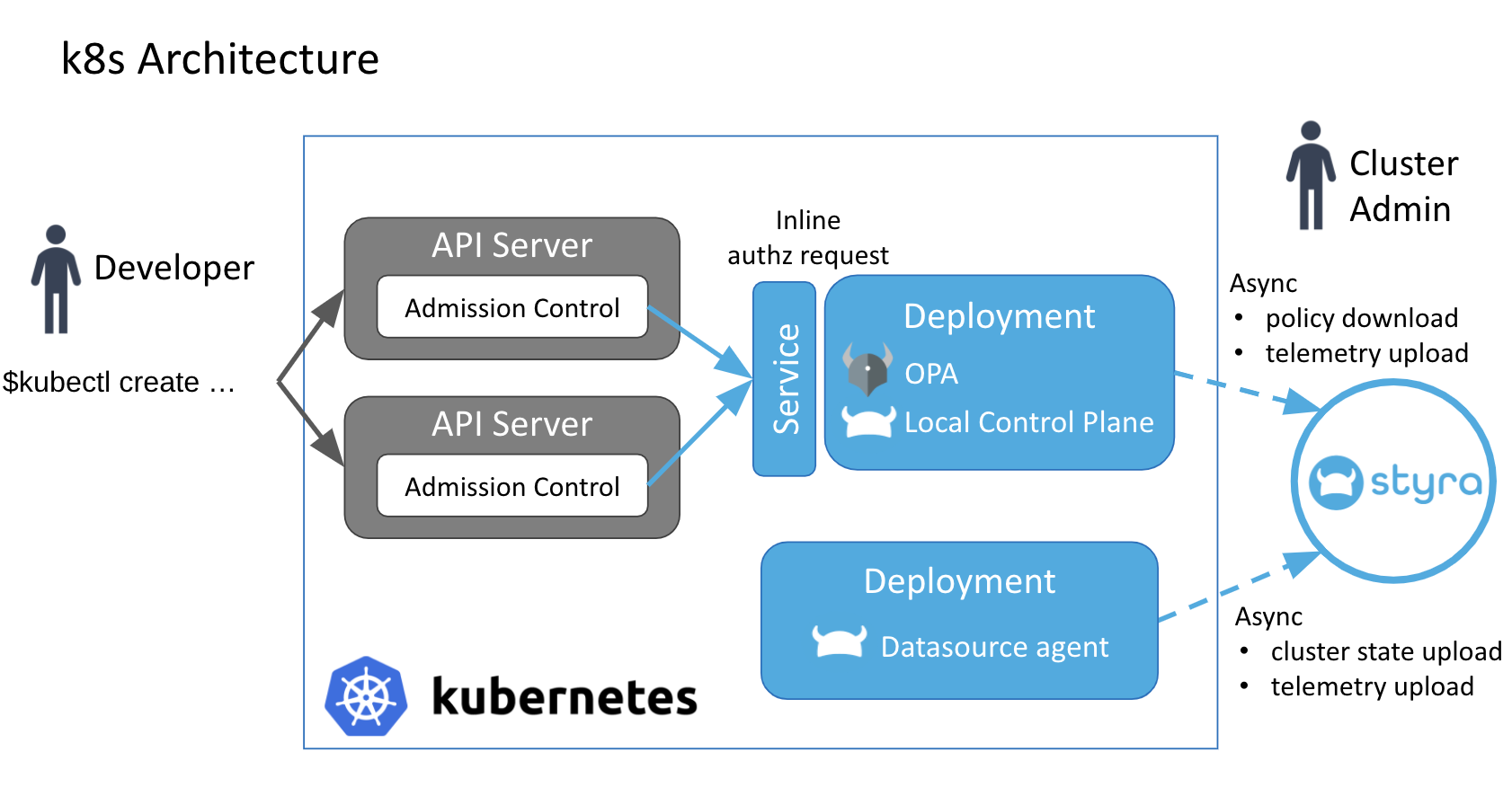 k8s Architecture

Developer

$kubectl create …

API Server

Admission Control

API Server

Admission Control

Inline authz request

Service

Deployment

OPA

Local Control Plane

Deployment

Datasource agent

kubernetes

Cluster Admin

Async
• policy download
• telemetry upload

styra

Async
• cluster state upload
• telemetry upload